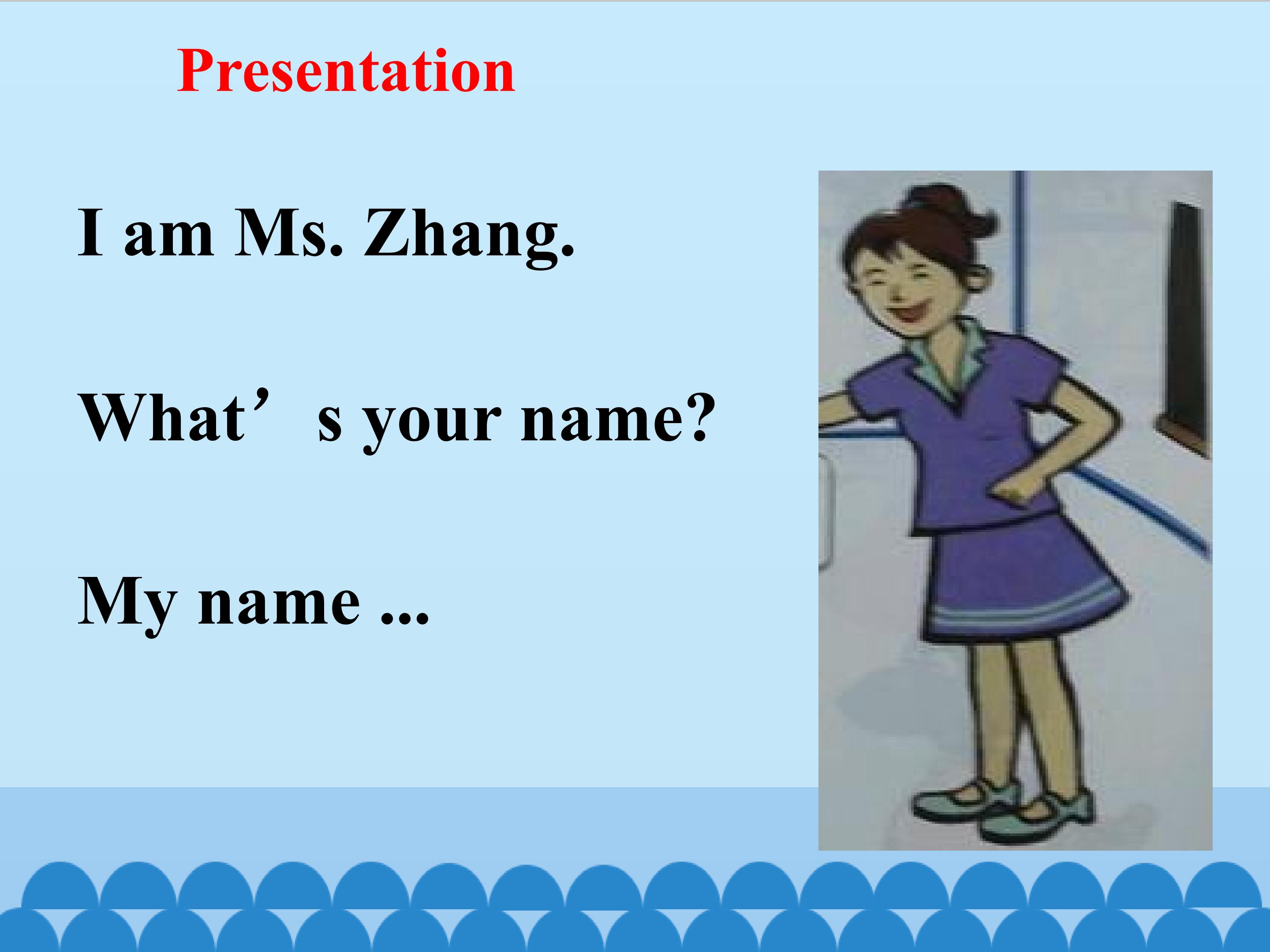 Presentation

I am Ms. Zhang.

What's your name?

My name ...